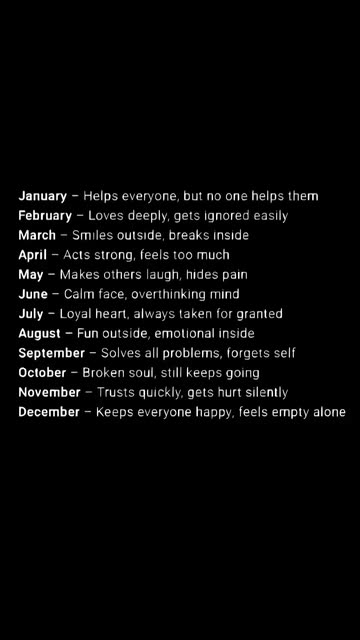 January – Helps everyone, but no one helps them
February – Loves deeply, gets ignored easily
March – Smiles outside, breaks inside
April – Acts strong, feels too much
May – Makes others laugh, hides pain
June – Calm face, overthinking mind
July – Loyal heart, always taken for granted
August – Fun outside, emotional inside
September – Solves all problems, forgets self
October – Broken soul, still keeps going
November – Trusts quickly, gets hurt silently
December – Keeps everyone happy, feels empty alone